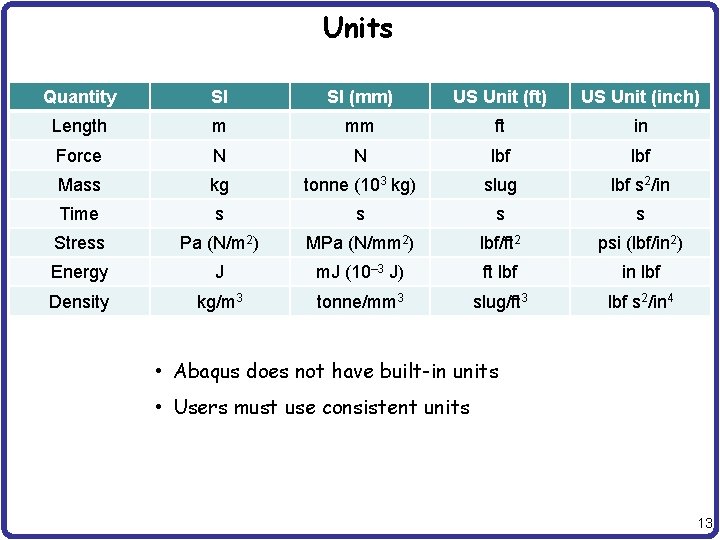 Units

| Quantity | SI | SI (mm) | US Unit (ft) | US Unit (inch) |
|---|---|---|---|---|
| Length | m | mm | ft | in |
| Force | N | N | lbf | lbf |
| Mass | kg | tonne ($10^3$ kg) | slug | lbf $s^2$/in |
| Time | s | s | s | s |
| Stress | Pa (N/$m^2$) | MPa (N/$mm^2$) | lbf/$ft^2$ | psi (lbf/$in^2$) |
| Energy | J | mJ ($10^{-3}$ J) | ft lbf | in lbf |
| Density | kg/$m^3$ | tonne/$mm^3$ | slug/$ft^3$ | lbf $s^2$/$in^4$ |

• Abaqus does not have built-in units
• Users must use consistent units

13